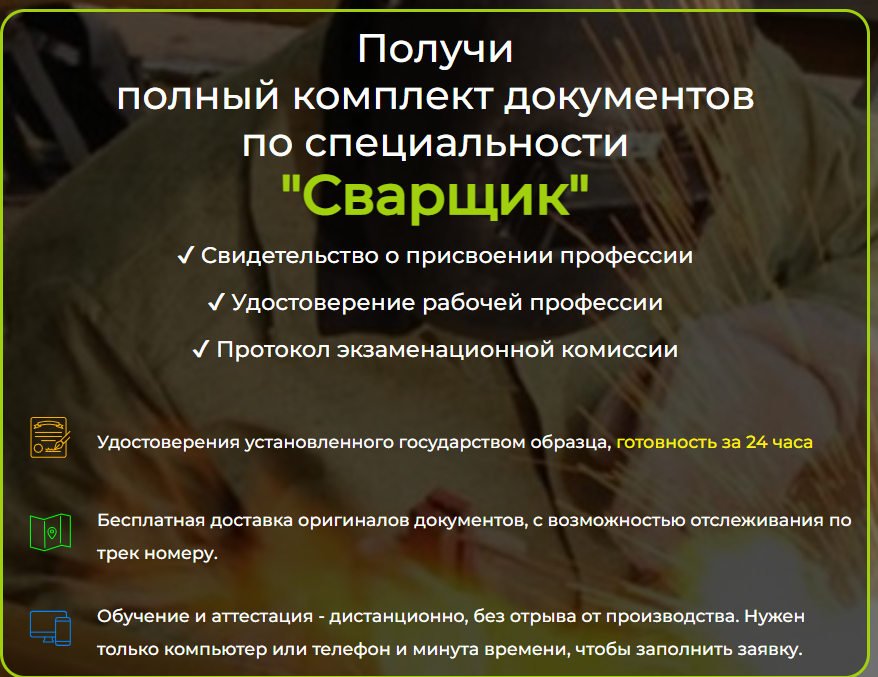 Получи
полный комплект документов
по специальности
"Сварщик"

✓ Свидетельство о присвоении профессии

✓ Удостоверение рабочей профессии

✓ Протокол экзаменационной комиссии

Удостоверения установленного государством образца, готовность за 24 часа

Бесплатная доставка оригиналов документов, с возможностью отслеживания по трек номеру.

Обучение и аттестация - дистанционно, без отрыва от производства. Нужен только компьютер или телефон и минута времени, чтобы заполнить заявку.